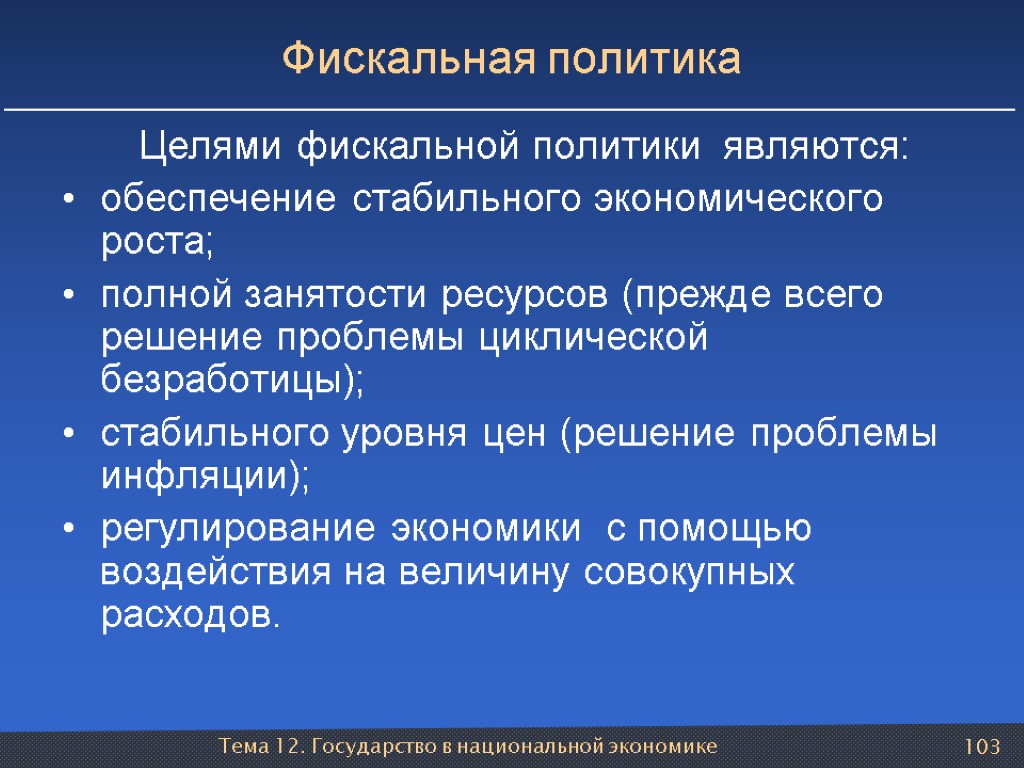 Фискальная политика

Целями фискальной политики являются:

• обеспечение стабильного экономического роста;

• полной занятости ресурсов (прежде всего решение проблемы циклической безработицы);

• стабильного уровня цен (решение проблемы инфляции);

• регулирование экономики с помощью воздействия на величину совокупных расходов.

Тема 12. Государство в национальной экономике

103